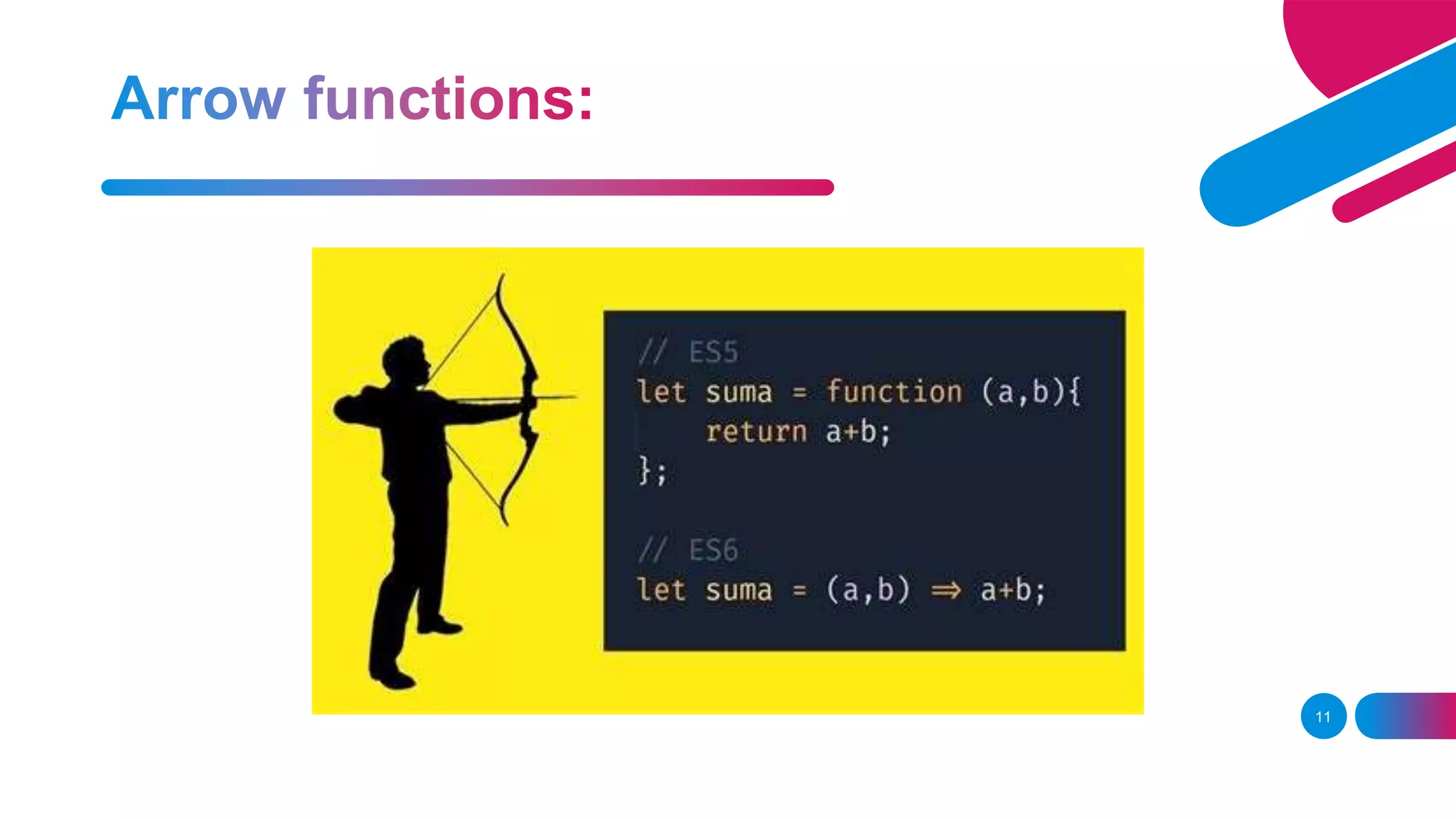 Arrow functions:

// ES5
let suma = function (a,b){
    return a+b;
};

// ES6
let suma = (a,b) ⇒ a+b;

11